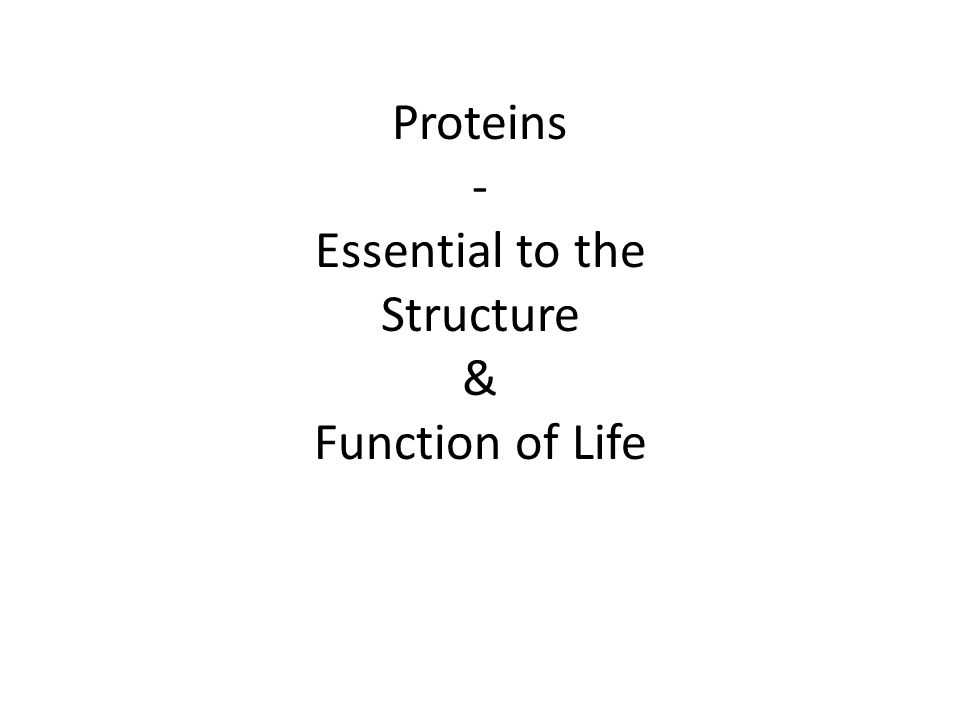 Proteins
-
Essential to the Structure
&
Function of Life